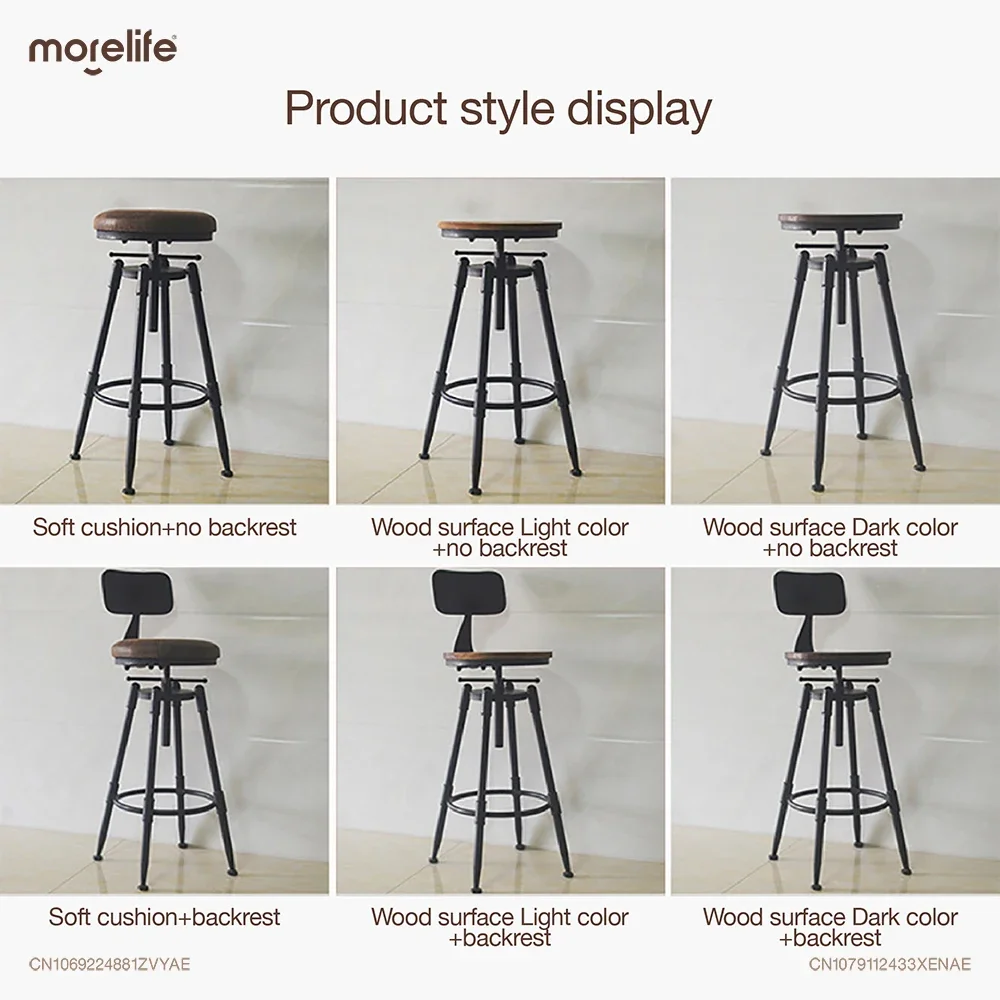 morelife

Product style display

Soft cushion+no backrest

Wood surface Light color +no backrest

Wood surface Dark color +no backrest

Soft cushion+backrest

Wood surface Light color +backrest

Wood surface Dark color +backrest

CN1069224881ZVYAE

CN1079112433XENAE